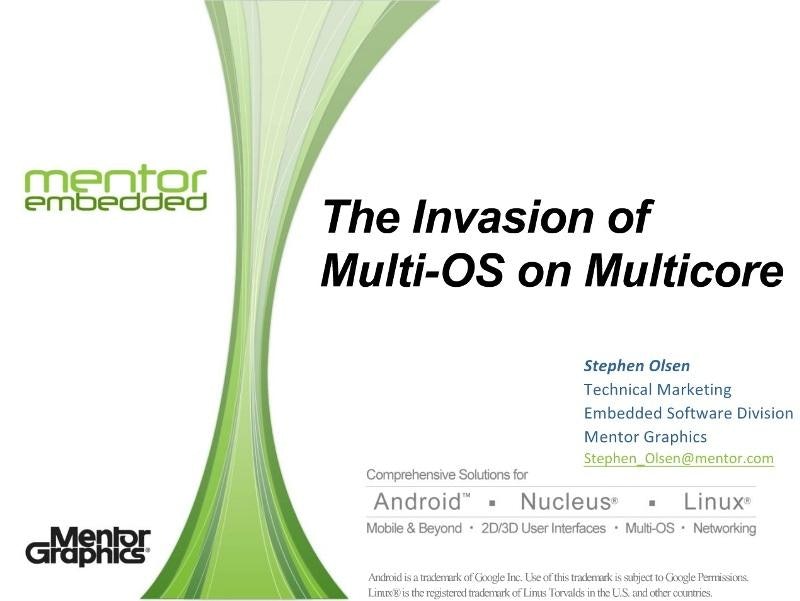 mentor
embedded

The Invasion of
Multi-OS on Multicore

Stephen Olsen
Technical Marketing
Embedded Software Division
Mentor Graphics
Stephen_Olsen@mentor.com

Comprehensive Solutions for
Android™ ▪ Nucleus® ▪ Linux®
Mobile & Beyond • 2D/3D User Interfaces • Multi-OS • Networking

Mentor Graphics®

Android is a trademark of Google Inc. Use of this trademark is subject to Google Permissions.
Linux® is the registered trademark of Linus Torvalds in the U.S. and other countries.